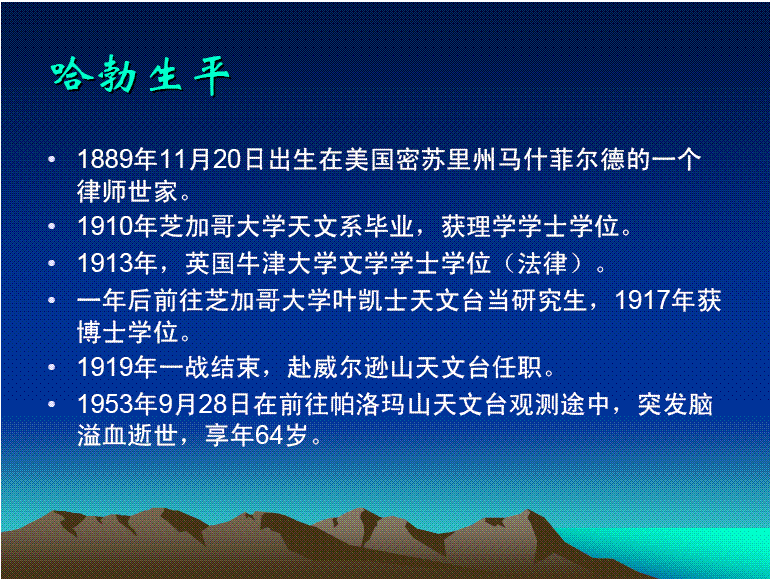 哈勃生平

• 1889年11月20日出生在美国密苏里州马什菲尔德的一个律师世家。
• 1910年芝加哥大学天文系毕业，获理学学士学位。
• 1913年，英国牛津大学文学学士学位（法律）。
• 一年后前往芝加哥大学叶凯士天文台当研究生，1917年获博士学位。
• 1919年一战结束，赴威尔逊山天文台任职。
• 1953年9月28日在前往帕洛玛山天文台观测途中，突发脑溢血逝世，享年64岁。